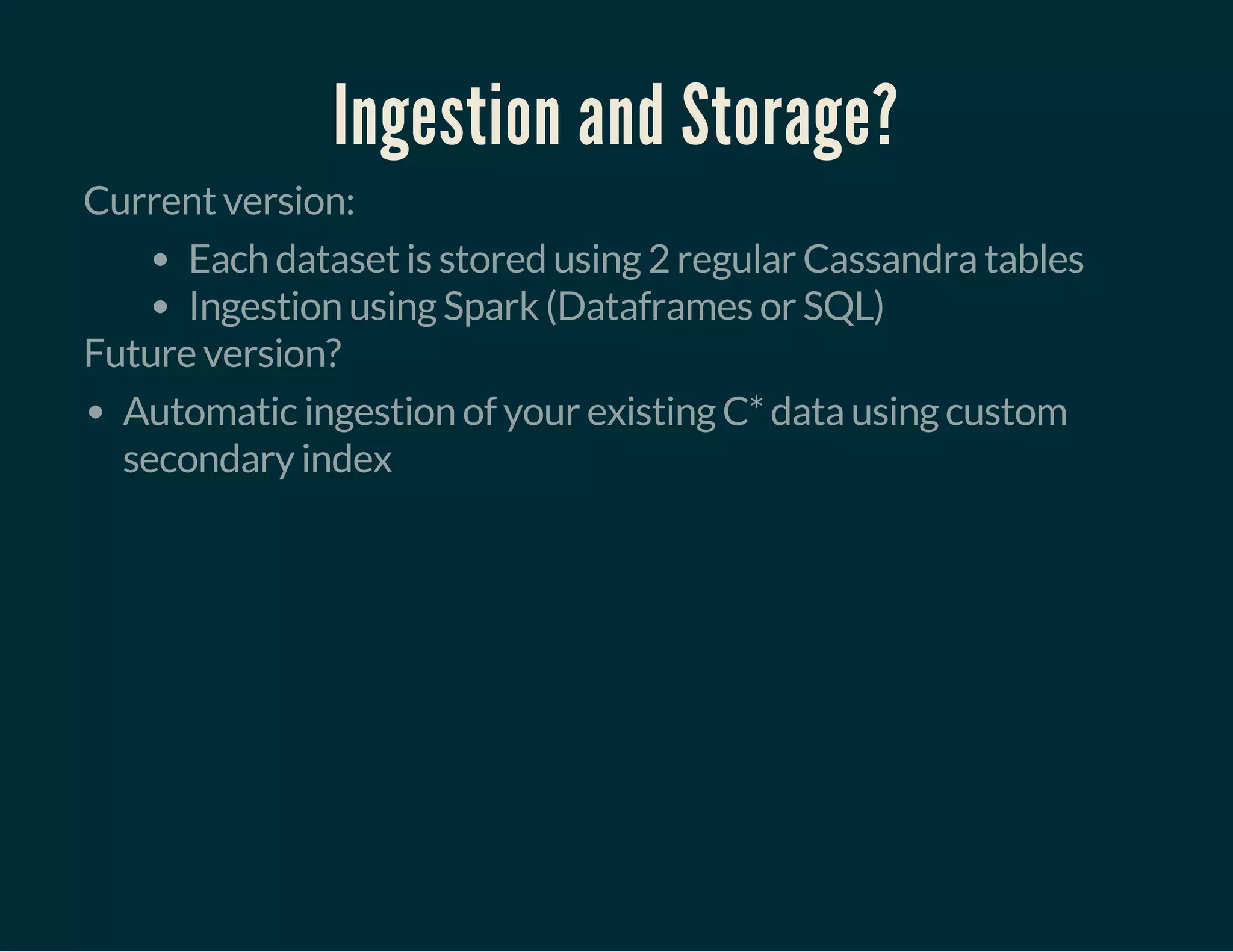 Ingestion and Storage?

Current version:

- Each dataset is stored using 2 regular Cassandra tables
- Ingestion using Spark (Dataframes or SQL)

Future version?

- Automatic ingestion of your existing C* data using custom secondary index